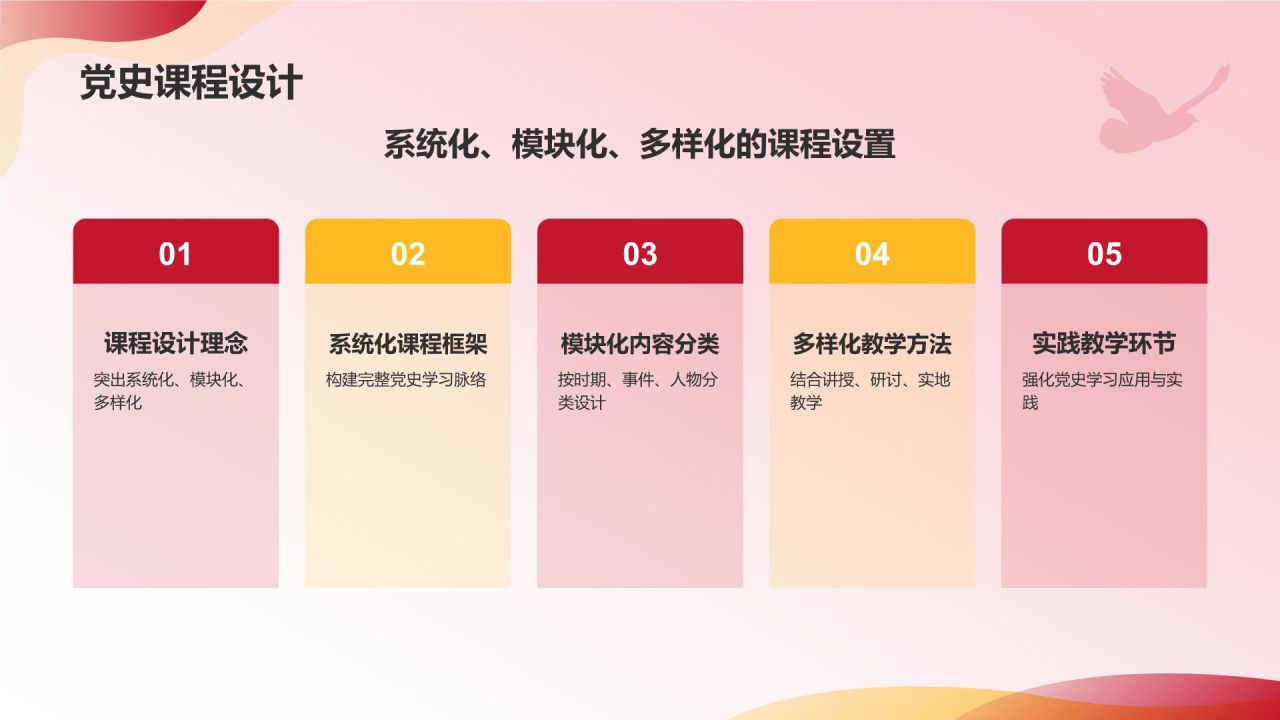 党史课程设计

系统化、模块化、多样化的课程设置

01

课程设计理念

突出系统化、模块化、多样化

02

系统化课程框架

构建完整党史学习脉络

03

模块化内容分类

按时期、事件、人物分类设计

04

多样化教学方法

结合讲授、研讨、实地教学

05

实践教学环节

强化党史学习应用与实践